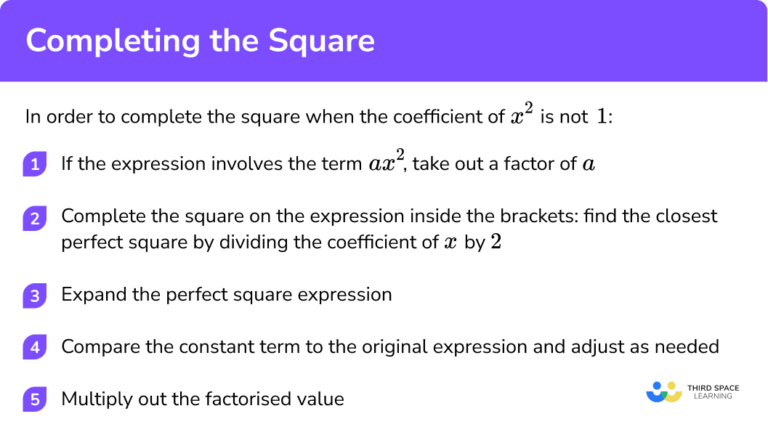 Completing the Square

In order to complete the square when the coefficient of $x^2$ is not $1$:

1 If the expression involves the term $ax^2$, take out a factor of $a$

2 Complete the square on the expression inside the brackets: find the closest perfect square by dividing the coefficient of $x$ by $2$

3 Expand the perfect square expression

4 Compare the constant term to the original expression and adjust as needed

5 Multiply out the factorised value

THIRD SPACE LEARNING